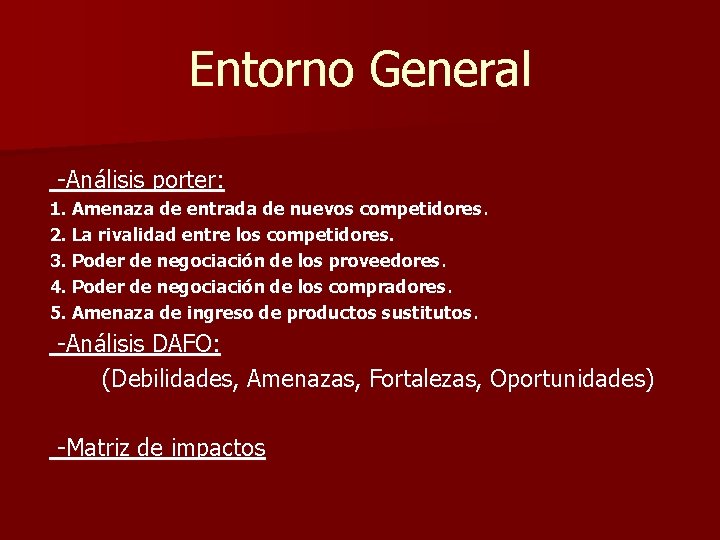 Entorno General

-Análisis porter:
1. Amenaza de entrada de nuevos competidores.
2. La rivalidad entre los competidores.
3. Poder de negociación de los proveedores.
4. Poder de negociación de los compradores.
5. Amenaza de ingreso de productos sustitutos.

-Análisis DAFO:
(Debilidades, Amenazas, Fortalezas, Oportunidades)

-Matriz de impactos